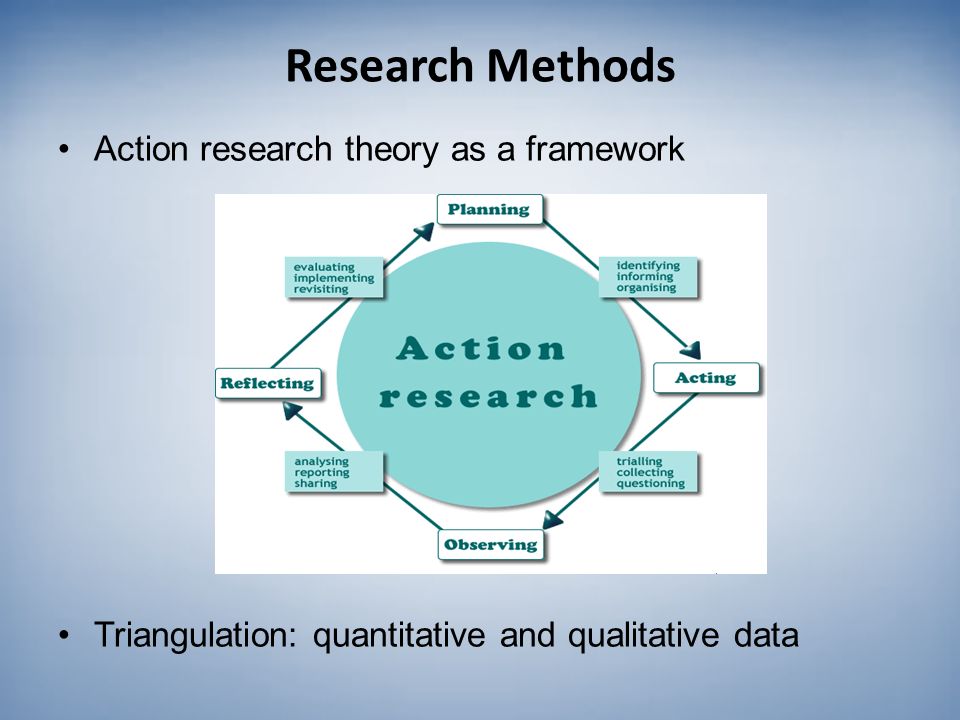 Research Methods

• Action research theory as a framework

Planning

identifying
informing
organising

Acting

trialling
collecting
questioning

Observing

analysing
reporting
sharing

Reflecting

evaluating
implementing
revisiting

Action research

• Triangulation: quantitative and qualitative data